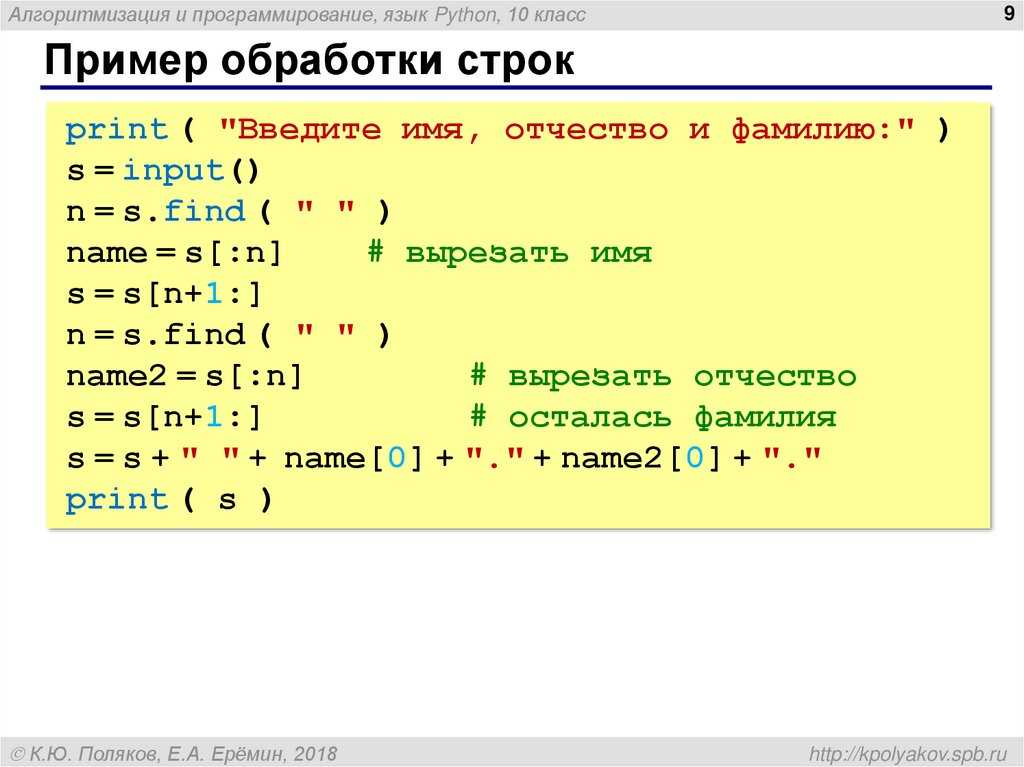 Алгоритмизация и программирование, язык Python, 10 класс

9

Пример обработки строк

print ( "Введите имя, отчество и фамилию:" )
s = input()
n = s.find ( " " )
name = s[:n]     # вырезать имя
s = s[n+1:]
n = s.find ( " " )
name2 = s[:n]          # вырезать отчество
s = s[n+1:]            # осталась фамилия
s = s + " " + name[0] + "." + name2[0] + "."
print ( s )

© К.Ю. Поляков, Е.А. Ерёмин, 2018

http://kpolyakov.spb.ru